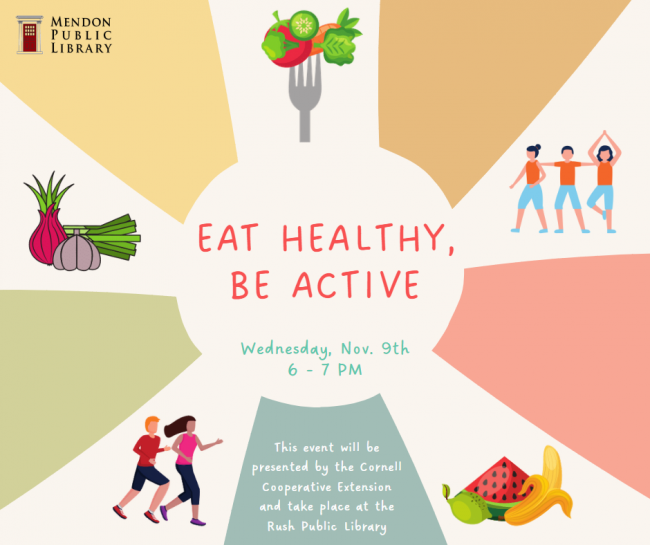 MENDON PUBLIC LIBRARY

EAT HEALTHY, BE ACTIVE

Wednesday, Nov. 9th
6 - 7 PM

This event will be presented by the Cornell Cooperative Extension and take place at the Rush Public Library